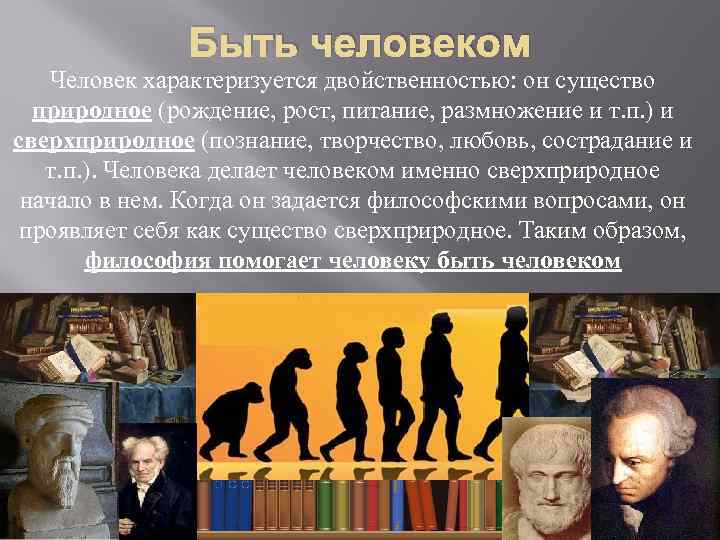 Быть человеком

Человек характеризуется двойственностью: он существо природное (рождение, рост, питание, размножение и т.п.) и сверхприродное (познание, творчество, любовь, сострадание и т.п.). Человека делает человеком именно сверхприродное начало в нем. Когда он задается философскими вопросами, он проявляет себя как существо сверхприродное. Таким образом, философия помогает человеку быть человеком